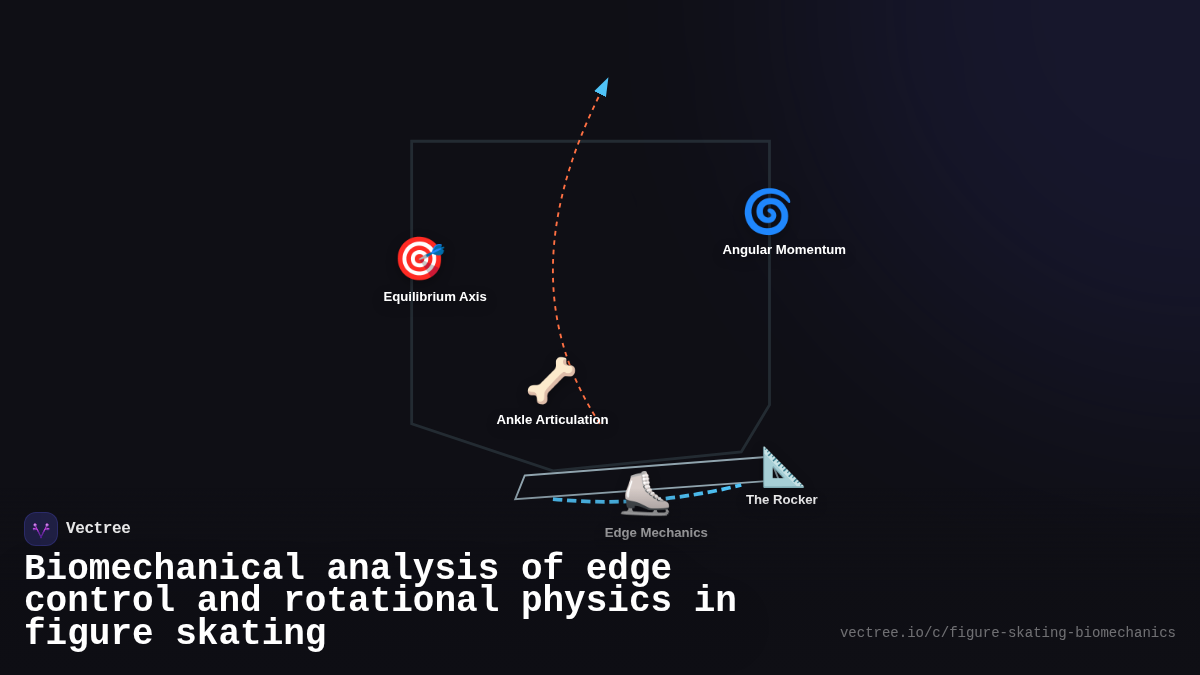 Angular Momentum

Equilibrium Axis

Ankle Articulation

The Rocker

Edge Mechanics

Vectree

Biomechanical analysis of edge control and rotational physics in figure skating

vectree.io/c/figure-skating-biomechanics